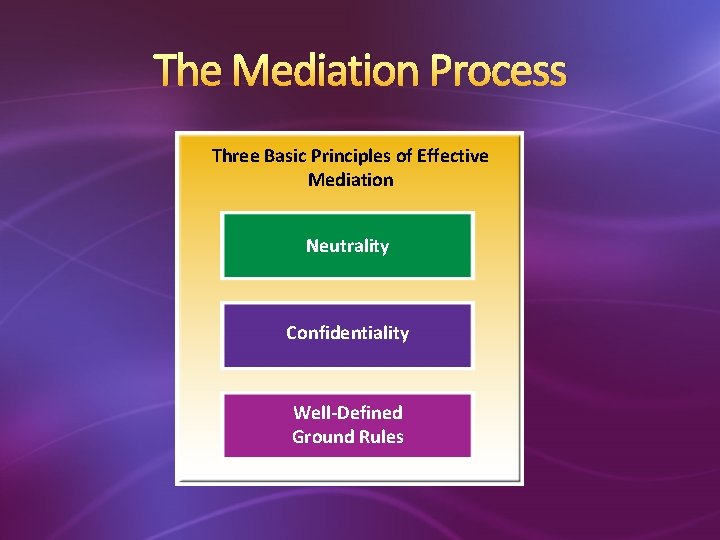 The Mediation Process

Three Basic Principles of Effective Mediation

Neutrality

Confidentiality

Well-Defined Ground Rules